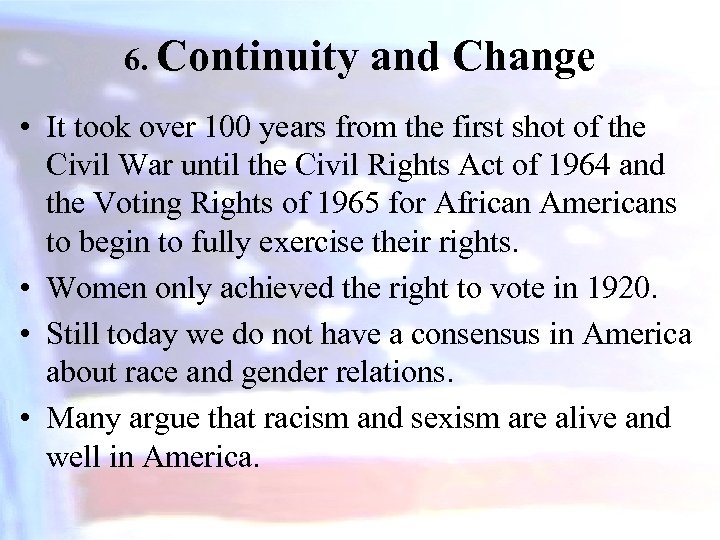 6. Continuity and Change

• It took over 100 years from the first shot of the Civil War until the Civil Rights Act of 1964 and the Voting Rights of 1965 for African Americans to begin to fully exercise their rights.

• Women only achieved the right to vote in 1920.

• Still today we do not have a consensus in America about race and gender relations.

• Many argue that racism and sexism are alive and well in America.